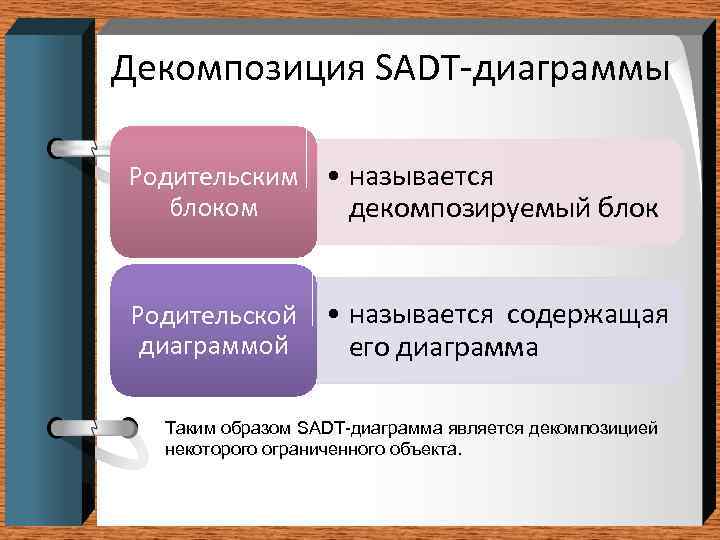 Декомпозиция SADT-диаграммы

Родительским блоком

• называется декомпозируемый блок

Родительской диаграммой

• называется содержащая его диаграмма

Таким образом SADT-диаграмма является декомпозицией некоторого ограниченного объекта.